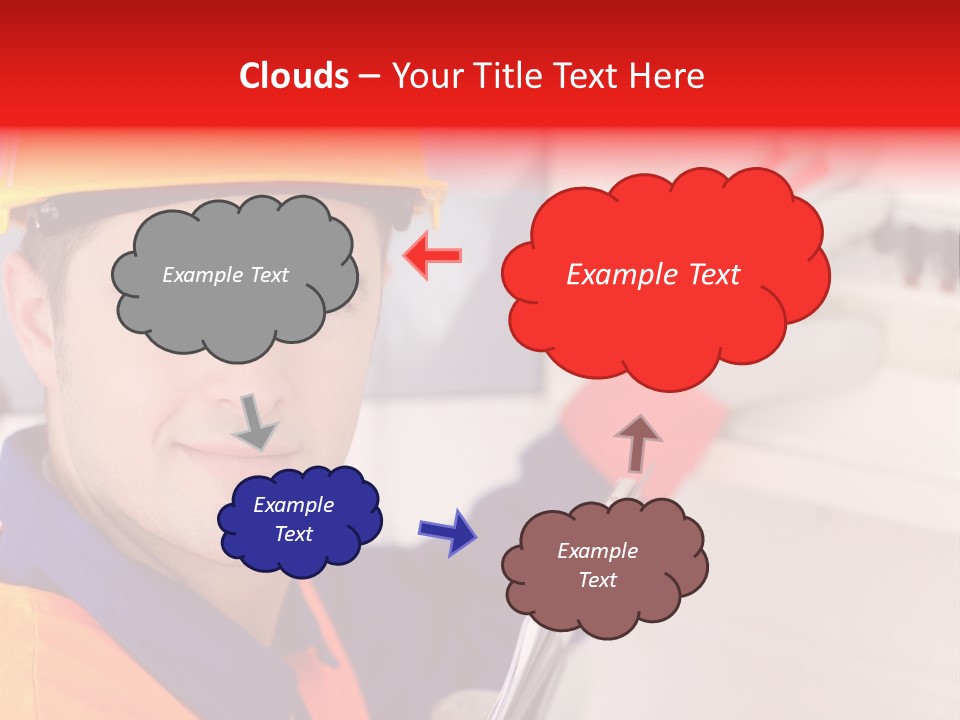 Clouds – Your Title Text Here

Example Text

Example Text

Example Text

Example Text